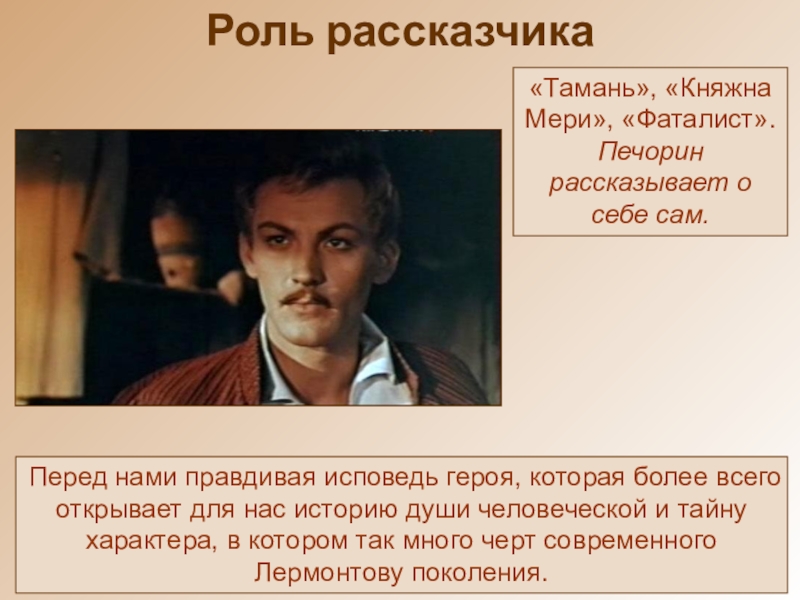 Роль рассказчика

«Тамань», «Княжна Мери», «Фаталист». Печорин рассказывает о себе сам.

Перед нами правдивая исповедь героя, которая более всего открывает для нас историю души человеческой и тайну характера, в котором так много черт современного Лермонтову поколения.